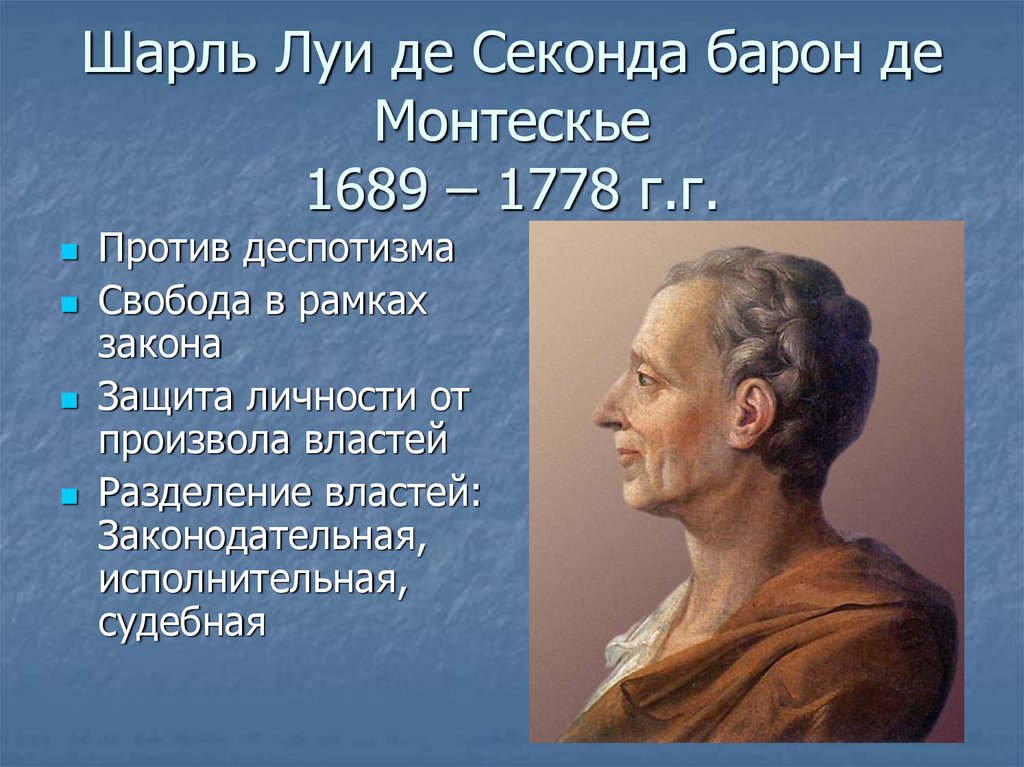 Шарль Луи де Секонда барон де Монтескье
1689 – 1778 г.г.

Против деспотизма

Свобода в рамках закона

Защита личности от произвола властей

Разделение властей: Законодательная, исполнительная, судебная